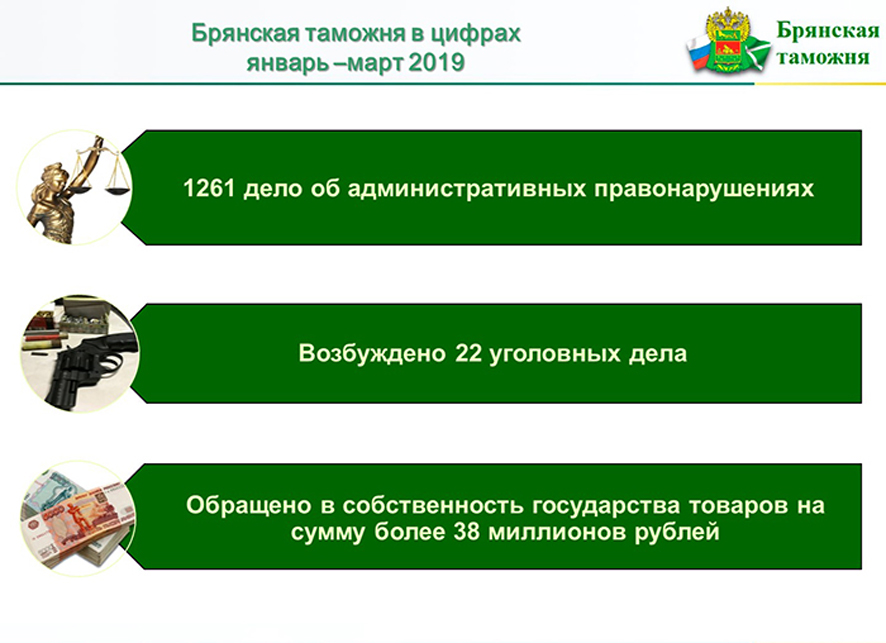 Брянская таможня в цифрах
январь –март 2019

Брянская таможня

1261 дело об административных правонарушениях

Возбуждено 22 уголовных дела

Обращено в собственность государства товаров на сумму более 38 миллионов рублей